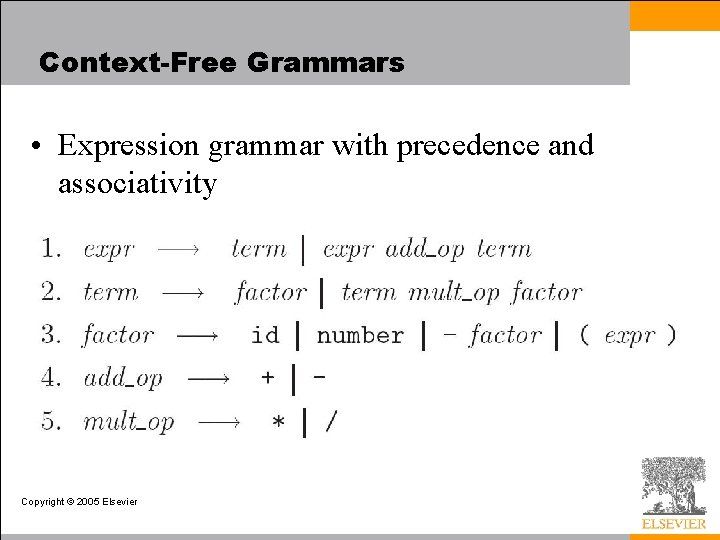 Context-Free Grammars

• Expression grammar with precedence and associativity

1. $expr \longrightarrow term \mid expr\ add\_op\ term$
2. $term \longrightarrow factor \mid term\ mult\_op\ factor$
3. $factor \longrightarrow \texttt{id} \mid \texttt{number} \mid \texttt{-}\ factor \mid \texttt{(}\ expr\ \texttt{)}$
4. $add\_op \longrightarrow \texttt{+} \mid \texttt{-}$
5. $mult\_op \longrightarrow \texttt{*} \mid \texttt{/}$

Copyright © 2005 Elsevier

ELSEVIER